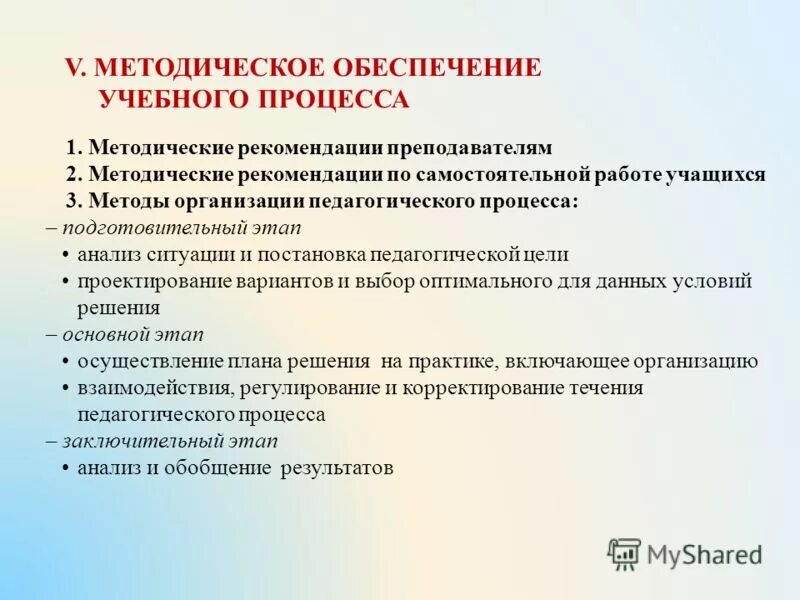 V. МЕТОДИЧЕСКОЕ ОБЕСПЕЧЕНИЕ УЧЕБНОГО ПРОЦЕССА

1. Методические рекомендации преподавателям
2. Методические рекомендации по самостоятельной работе учащихся
3. Методы организации педагогического процесса:

– подготовительный этап
• анализ ситуации и постановка педагогической цели
• проектирование вариантов и выбор оптимального для данных условий решения
– основной этап
• осуществление плана решения на практике, включающее организацию
• взаимодействия, регулирование и корректирование течения педагогического процесса
– заключительный этап
• анализ и обобщение результатов

MyShared